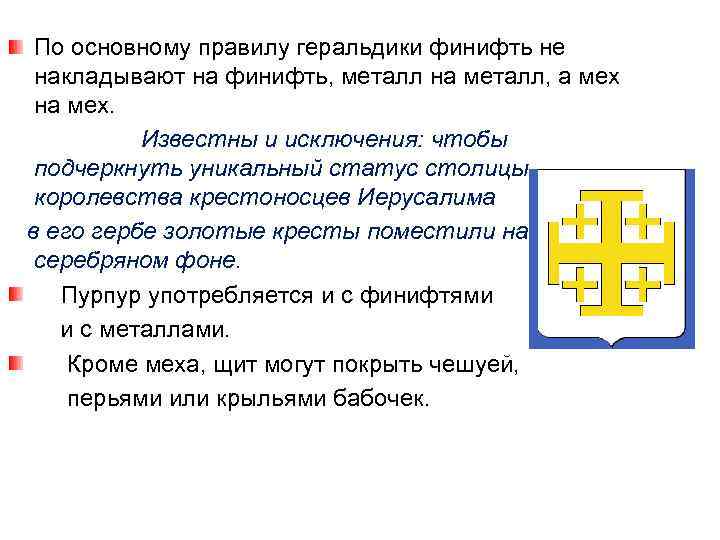 По основному правилу геральдики финифть не накладывают на финифть, металл на металл, а мех на мех.

Известны и исключения: чтобы подчеркнуть уникальный статус столицы королевства крестоносцев Иерусалима в его гербе золотые кресты поместили на серебряном фоне.

Пурпур употребляется и с финифтями и с металлами.

Кроме меха, щит могут покрыть чешуей, перьями или крыльями бабочек.